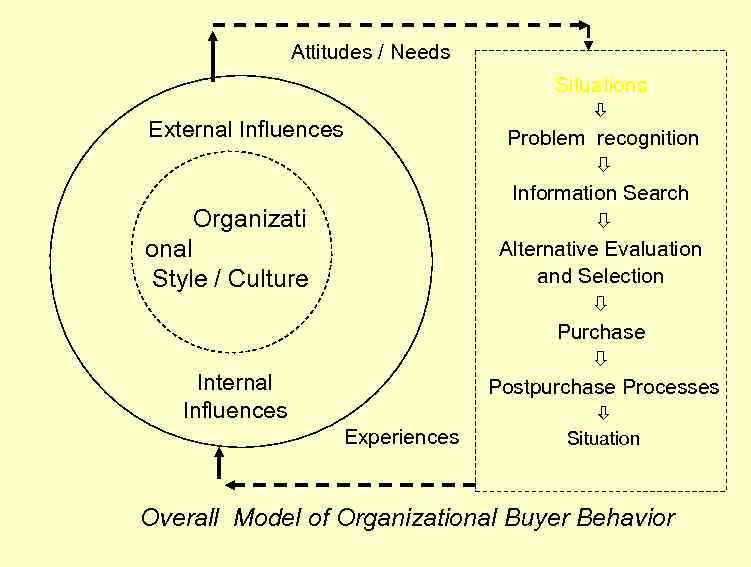 Attitudes / Needs

External Influences

Organizati onal Style / Culture

Internal Influences

Experiences

Situations

Problem recognition

Information Search

Alternative Evaluation and Selection

Purchase

Postpurchase Processes

Situation

Overall Model of Organizational Buyer Behavior